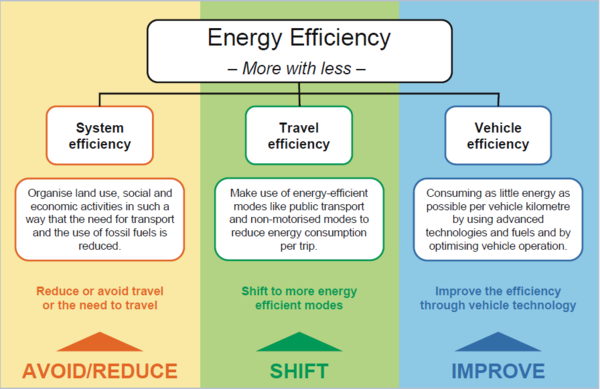 Energy Efficiency
– More with less –

System efficiency

Organise land use, social and economic activities in such a way that the need for transport and the use of fossil fuels is reduced.

Reduce or avoid travel or the need to travel

AVOID/REDUCE

Travel efficiency

Make use of energy-efficient modes like public transport and non-motorised modes to reduce energy consumption per trip.

Shift to more energy efficient modes

SHIFT

Vehicle efficiency

Consuming as little energy as possible per vehicle kilometre by using advanced technologies and fuels and by optimising vehicle operation.

Improve the efficiency through vehicle technology

IMPROVE